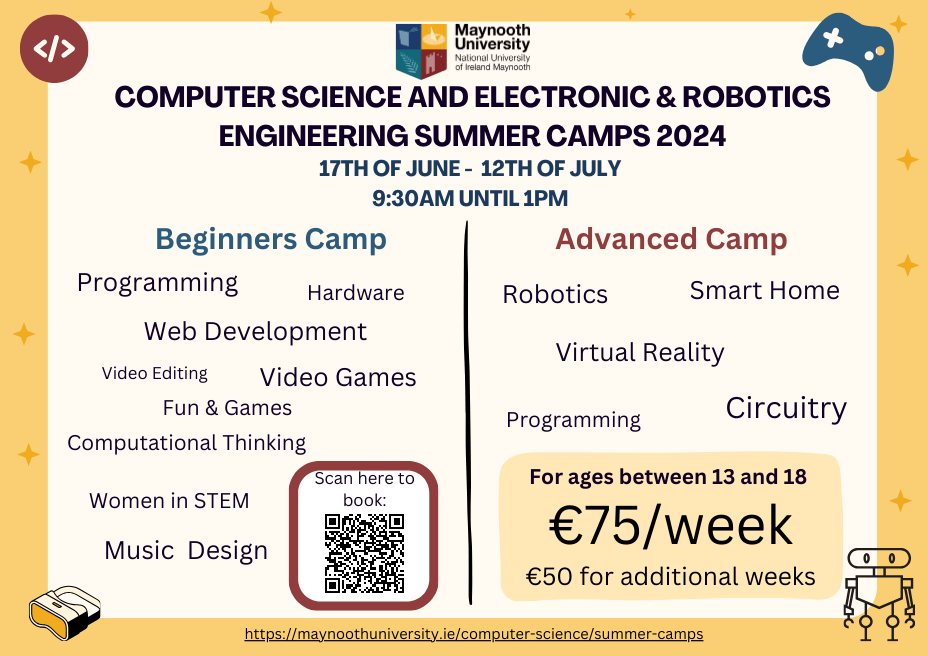 </>

Maynooth University
National University of Ireland Maynooth

COMPUTER SCIENCE AND ELECTRONIC & ROBOTICS ENGINEERING SUMMER CAMPS 2024

17TH OF JUNE - 12TH OF JULY
9:30AM UNTIL 1PM

Beginners Camp

Programming
Hardware
Web Development
Video Editing
Video Games
Fun & Games
Computational Thinking
Women in STEM
Music Design

Scan here to book:

Advanced Camp

Robotics
Smart Home
Virtual Reality
Programming
Circuitry

For ages between 13 and 18
€75/week
€50 for additional weeks

https://maynoothuniversity.ie/computer-science/summer-camps